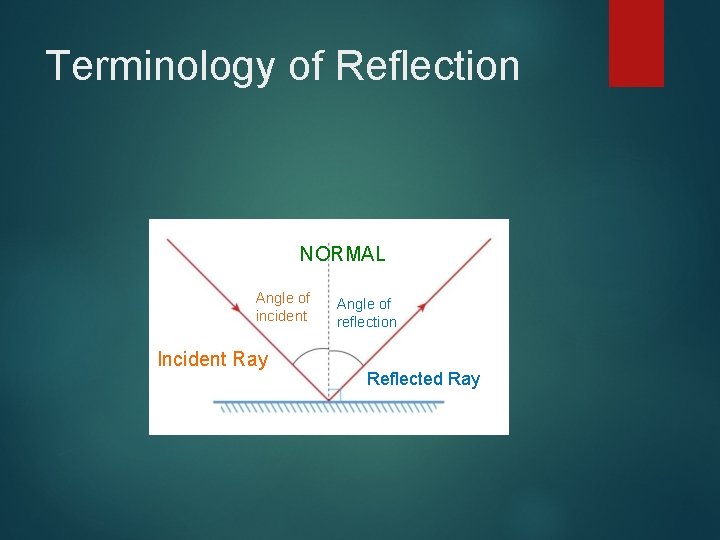 Terminology of Reflection

NORMAL

Angle of incident

Angle of reflection

Incident Ray

Reflected Ray